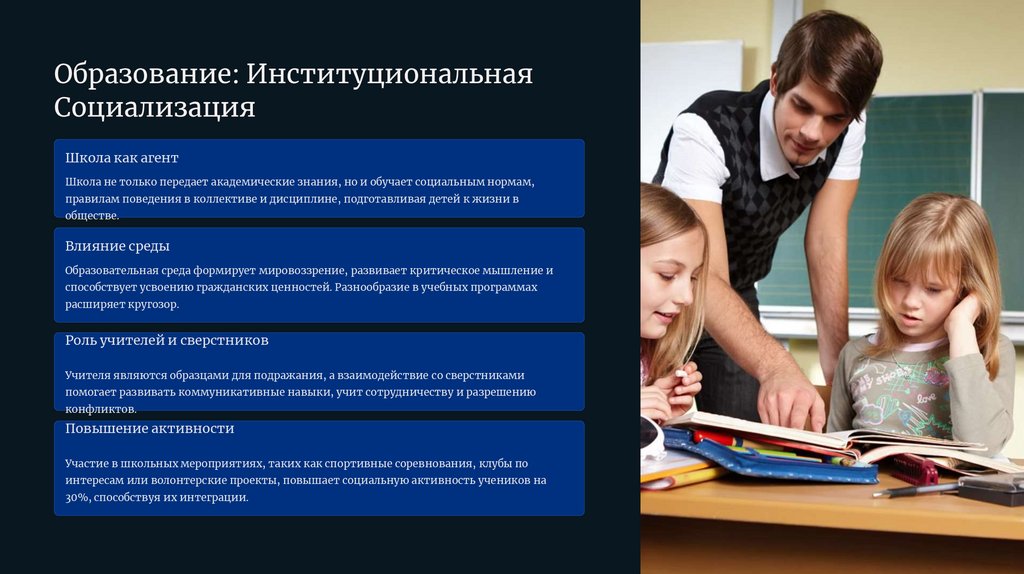 Образование: Институциональная Социализация

Школа как агент

Школа не только передает академические знания, но и обучает социальным нормам, правилам поведения в коллективе и дисциплине, подготавливая детей к жизни в обществе.

Влияние среды

Образовательная среда формирует мировоззрение, развивает критическое мышление и способствует усвоению гражданских ценностей. Разнообразие в учебных программах расширяет кругозор.

Роль учителей и сверстников

Учителя являются образцами для подражания, а взаимодействие со сверстниками помогает развивать коммуникативные навыки, учит сотрудничеству и разрешению конфликтов.

Повышение активности

Участие в школьных мероприятиях, таких как спортивные соревнования, клубы по интересам или волонтерские проекты, повышает социальную активность учеников на 30%, способствуя их интеграции.